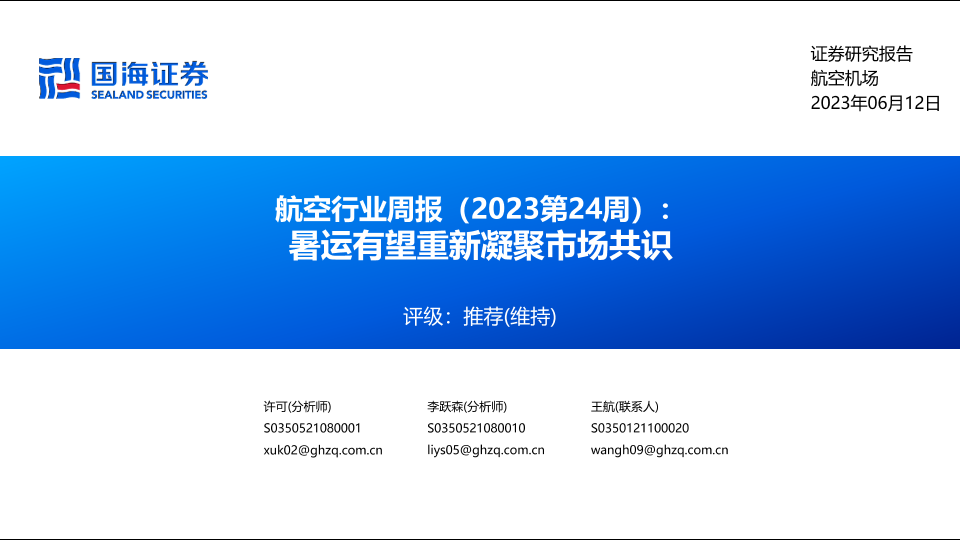 国海证券
SEALAND SECURITIES

证券研究报告
航空机场
2023年06月12日

航空行业周报（2023第24周）：
暑运有望重新凝聚市场共识

评级：推荐(维持)

许可(分析师)
S0350521080001
xuk02@ghzq.com.cn

李跃森(分析师)
S0350521080010
liys05@ghzq.com.cn

王航(联系人)
S0350121100020
wangh09@ghzq.com.cn